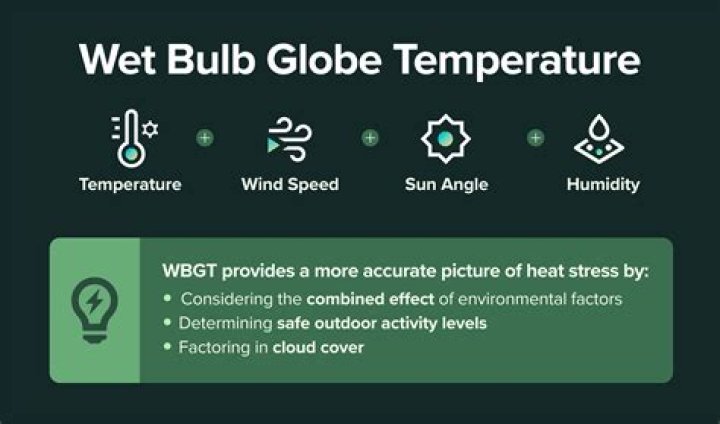 Wet Bulb Globe Temperature

Temperature + Wind Speed + Sun Angle + Humidity

WBGT provides a more accurate picture of heat stress by:
• Considering the combined effect of environmental factors
• Determining safe outdoor activity levels
• Factoring in cloud cover